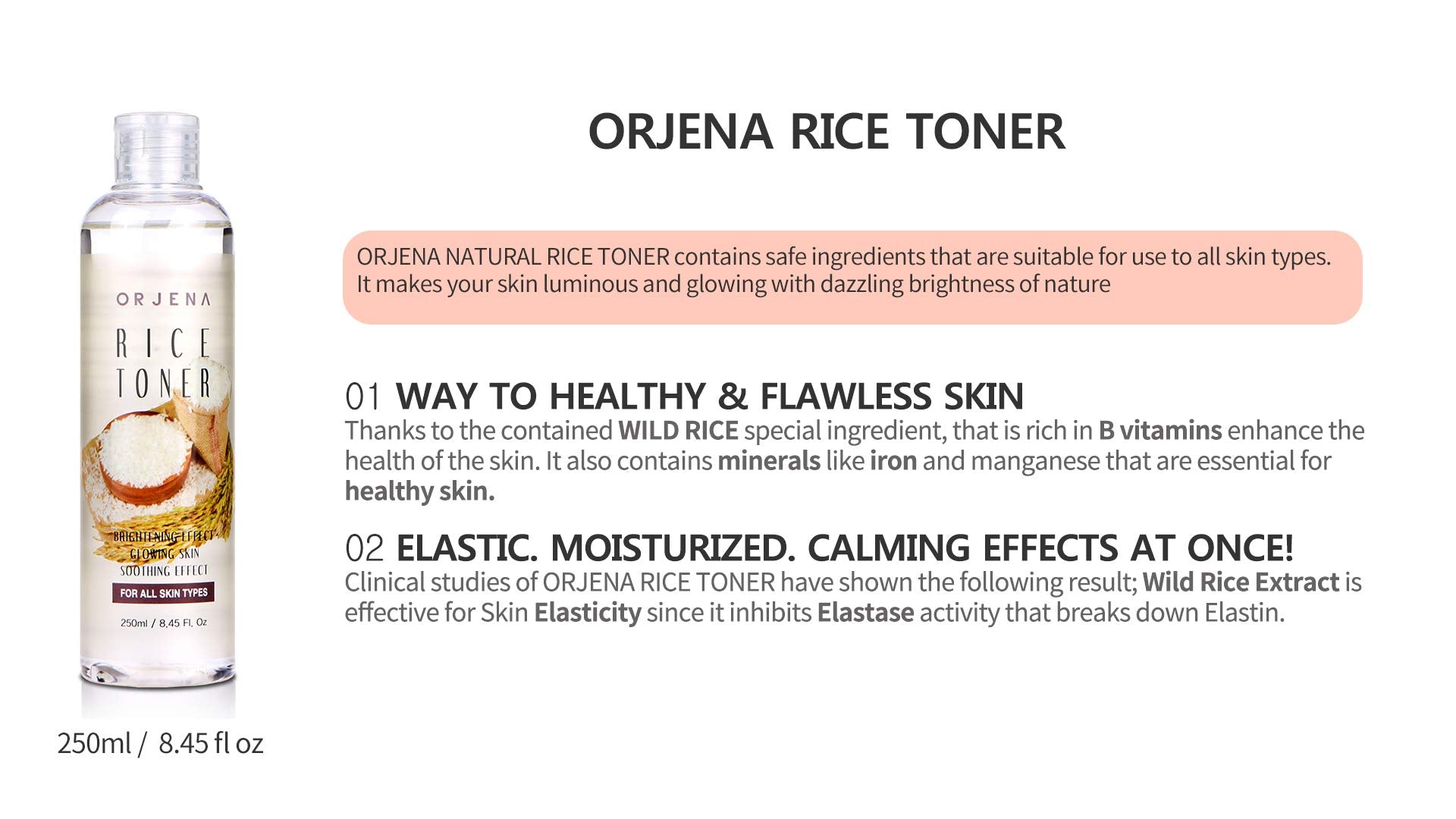 ORJENA
RICE
TONER

BRIGHTENING EFFECT
GLOWING SKIN
SOOTHING EFFECT

FOR ALL SKIN TYPES

250ml / 8.45 Fl. Oz

250ml / 8.45 fl oz

ORJENA RICE TONER

ORJENA NATURAL RICE TONER contains safe ingredients that are suitable for use to all skin types. It makes your skin luminous and glowing with dazzling brightness of nature

01 WAY TO HEALTHY & FLAWLESS SKIN
Thanks to the contained WILD RICE special ingredient, that is rich in B vitamins enhance the health of the skin. It also contains minerals like iron and manganese that are essential for healthy skin.

02 ELASTIC. MOISTURIZED. CALMING EFFECTS AT ONCE!
Clinical studies of ORJENA RICE TONER have shown the following result; Wild Rice Extract is effective for Skin Elasticity since it inhibits Elastase activity that breaks down Elastin.